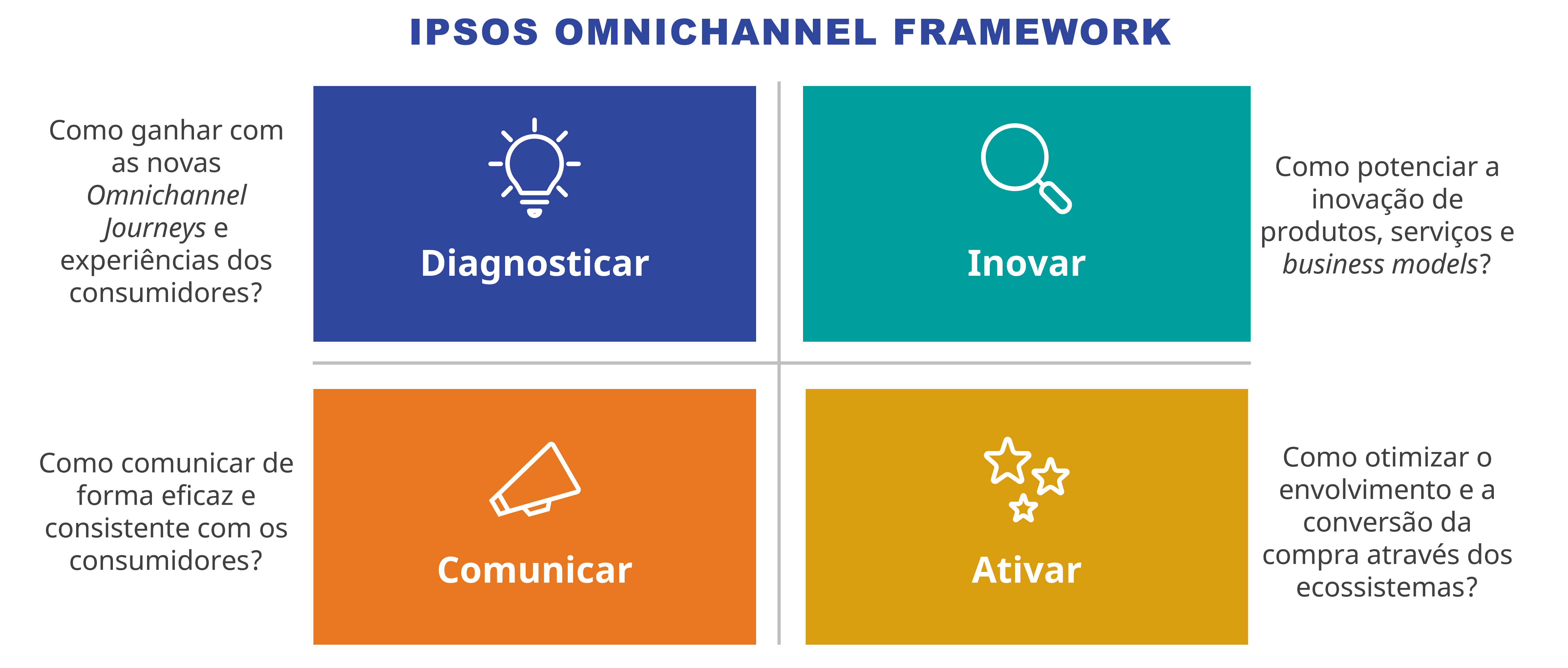 IPSOS OMNICHANNEL FRAMEWORK

Como ganhar com as novas Omnichannel Journeys e experiências dos consumidores?

Diagnosticar

Inovar

Como potenciar a inovação de produtos, serviços e business models?

Como comunicar de forma eficaz e consistente com os consumidores?

Comunicar

Ativar

Como otimizar o envolvimento e a conversão da compra através dos ecossistemas?